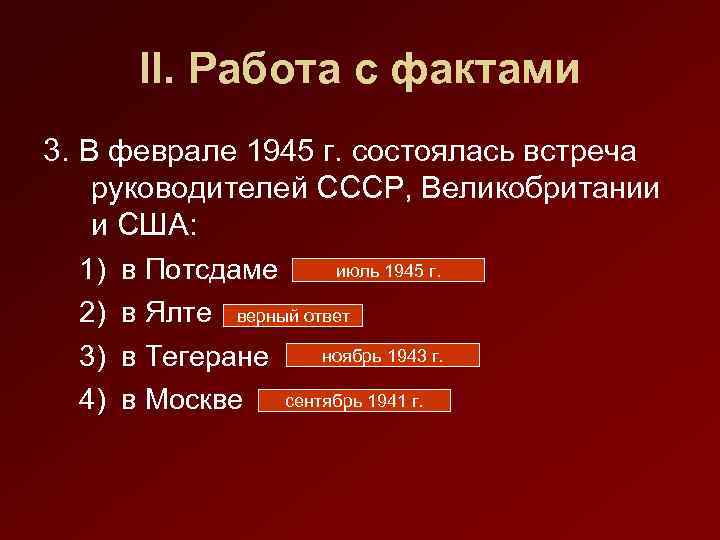 II. Работа с фактами

3. В феврале 1945 г. состоялась встреча руководителей СССР, Великобритании и США:

1) в Потсдаме июль 1945 г.

2) в Ялте верный ответ

3) в Тегеране ноябрь 1943 г.

4) в Москве сентябрь 1941 г.